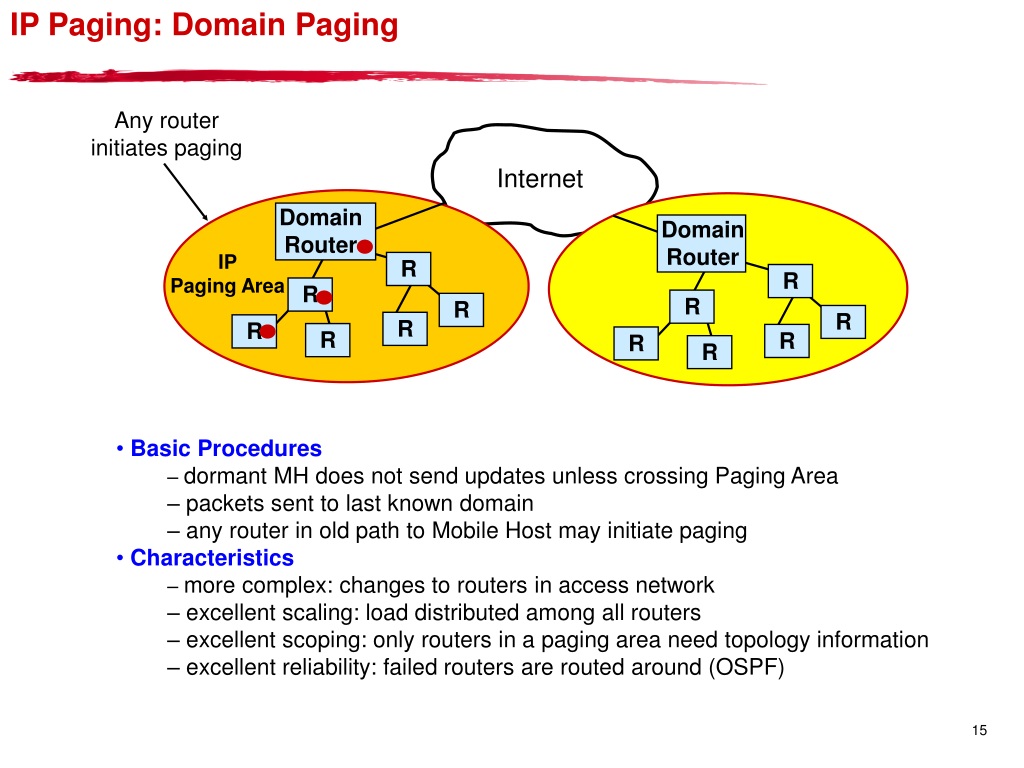 IP Paging: Domain Paging

Any router initiates paging

Internet

Domain Router

IP Paging Area

R

R

R

R

R

R

Domain Router

R

R

R

R

R

R

• Basic Procedures
– dormant MH does not send updates unless crossing Paging Area
– packets sent to last known domain
– any router in old path to Mobile Host may initiate paging
• Characteristics
– more complex: changes to routers in access network
– excellent scaling: load distributed among all routers
– excellent scoping: only routers in a paging area need topology information
– excellent reliability: failed routers are routed around (OSPF)

15